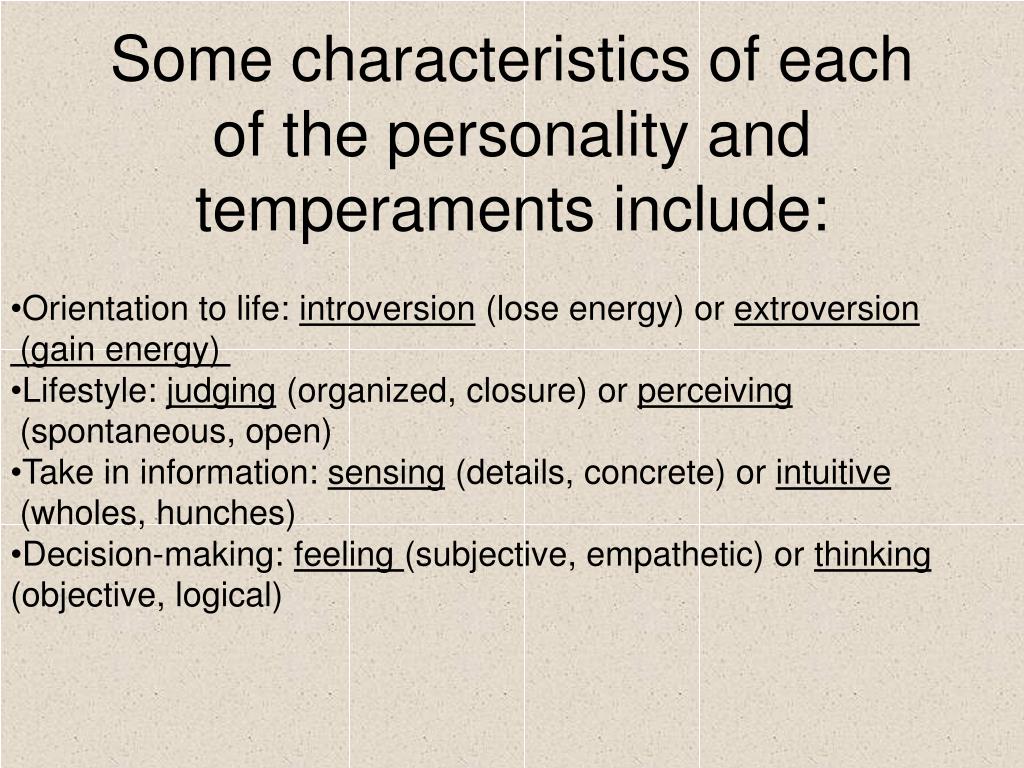 Some characteristics of each of the personality and temperaments include:

•Orientation to life: introversion (lose energy) or extroversion (gain energy)
•Lifestyle: judging (organized, closure) or perceiving (spontaneous, open)
•Take in information: sensing (details, concrete) or intuitive (wholes, hunches)
•Decision-making: feeling (subjective, empathetic) or thinking (objective, logical)